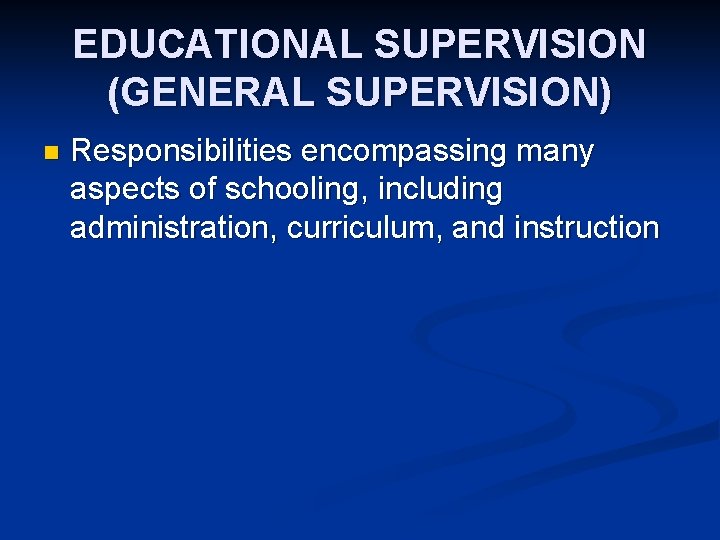 EDUCATIONAL SUPERVISION (GENERAL SUPERVISION)

Responsibilities encompassing many aspects of schooling, including administration, curriculum, and instruction